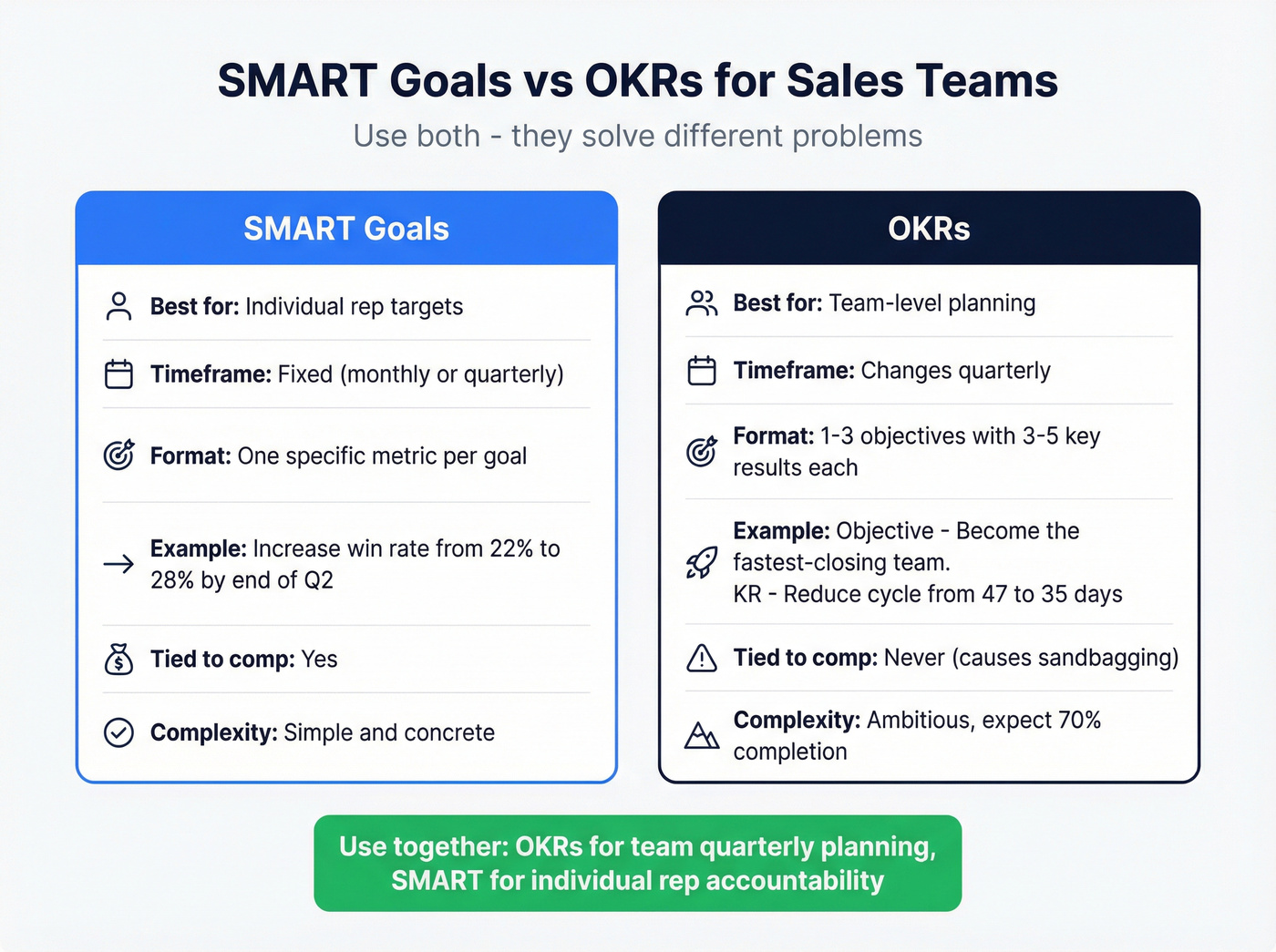 SMART Goals vs OKRs for Sales Teams

Use both - they solve different problems

SMART Goals

Best for: Individual rep targets

Timeframe: Fixed (monthly or quarterly)

Format: One specific metric per goal

Example: Increase win rate from 22% to 28% by end of Q2

Tied to comp: Yes

Complexity: Simple and concrete

OKRs

Best for: Team-level planning

Timeframe: Changes quarterly

Format: 1-3 objectives with 3-5 key results each

Example: Objective - Become the fastest-closing team.
KR - Reduce cycle from 47 to 35 days

Tied to comp: Never (causes sandbagging)

Complexity: Ambitious, expect 70% completion

Use together: OKRs for team quarterly planning, SMART for individual rep accountability